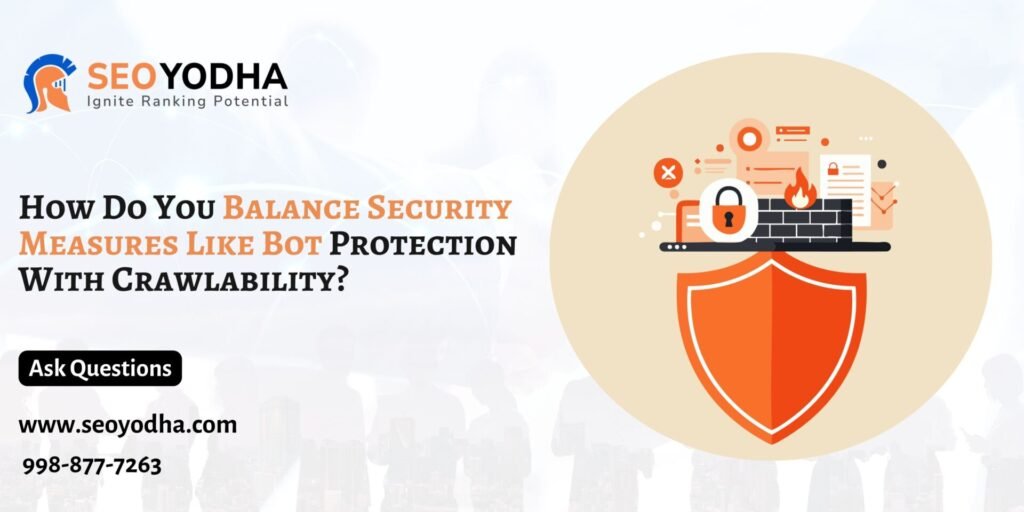 SEOYODHA
Ignite Ranking Potential

How Do You Balance Security Measures Like Bot Protection With Crawlability?

Ask Questions

www.seoyodha.com

998-877-7263